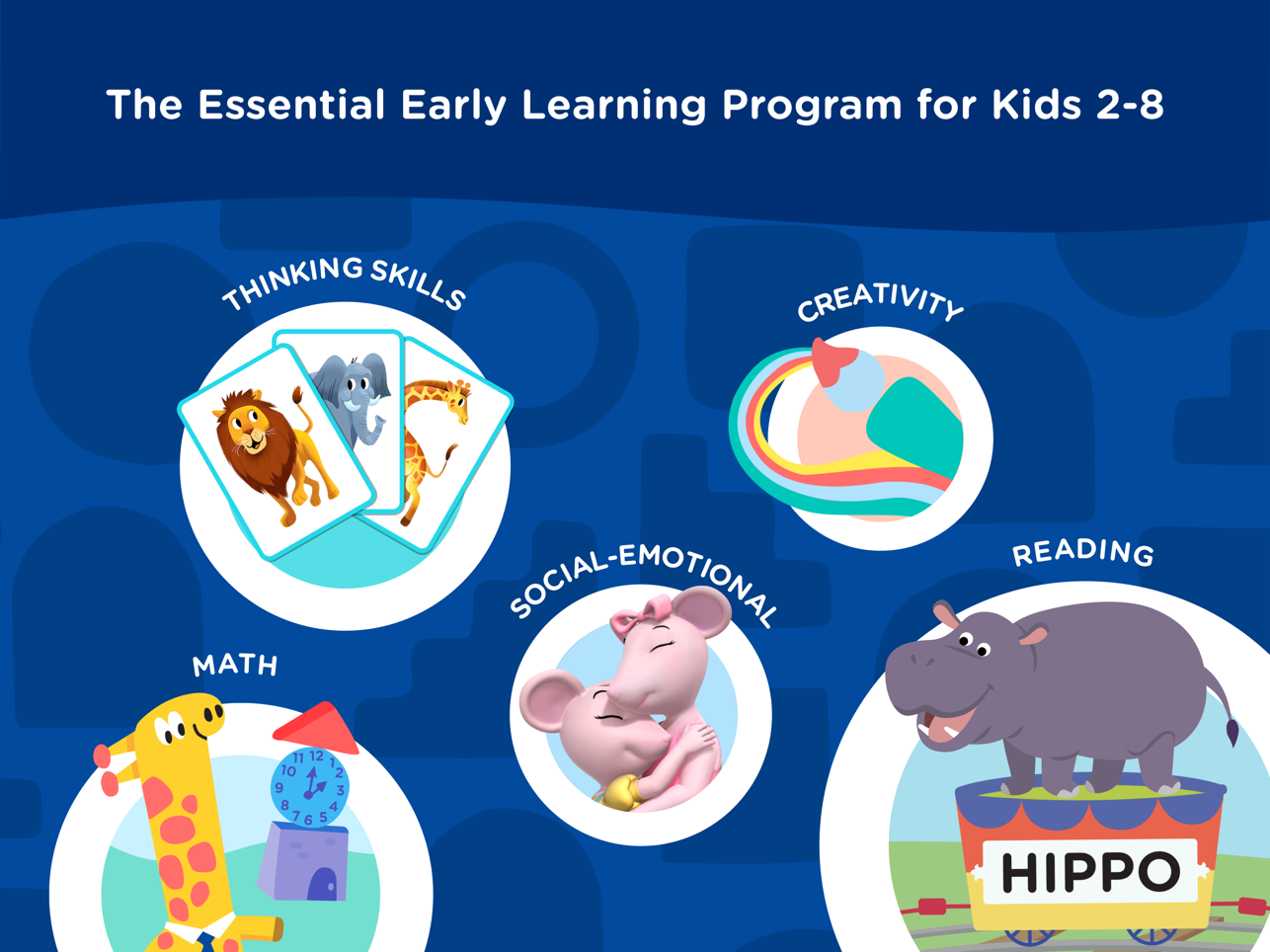 The Essential Early Learning Program for Kids 2-8

THINKING SKILLS

CREATIVITY

SOCIAL-EMOTIONAL

READING

MATH

12
1
2
3
4
5
6
7
8
9
10
11

HIPPO